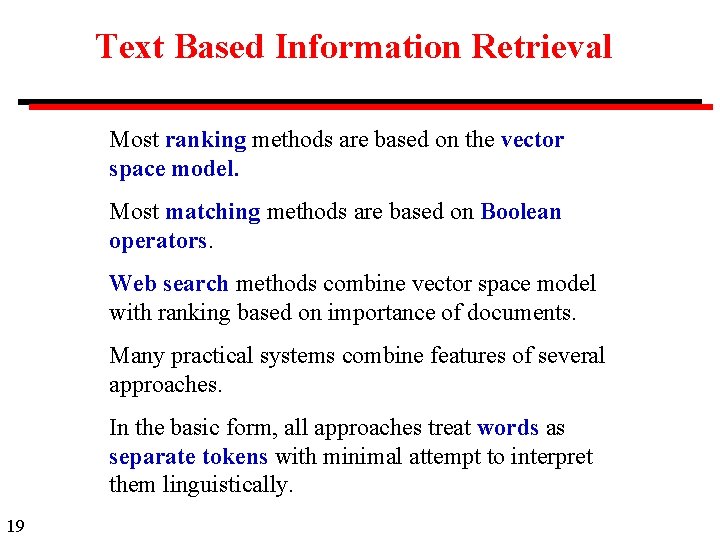 Text Based Information Retrieval

Most ranking methods are based on the vector space model.

Most matching methods are based on Boolean operators.

Web search methods combine vector space model with ranking based on importance of documents.

Many practical systems combine features of several approaches.

In the basic form, all approaches treat words as separate tokens with minimal attempt to interpret them linguistically.

19